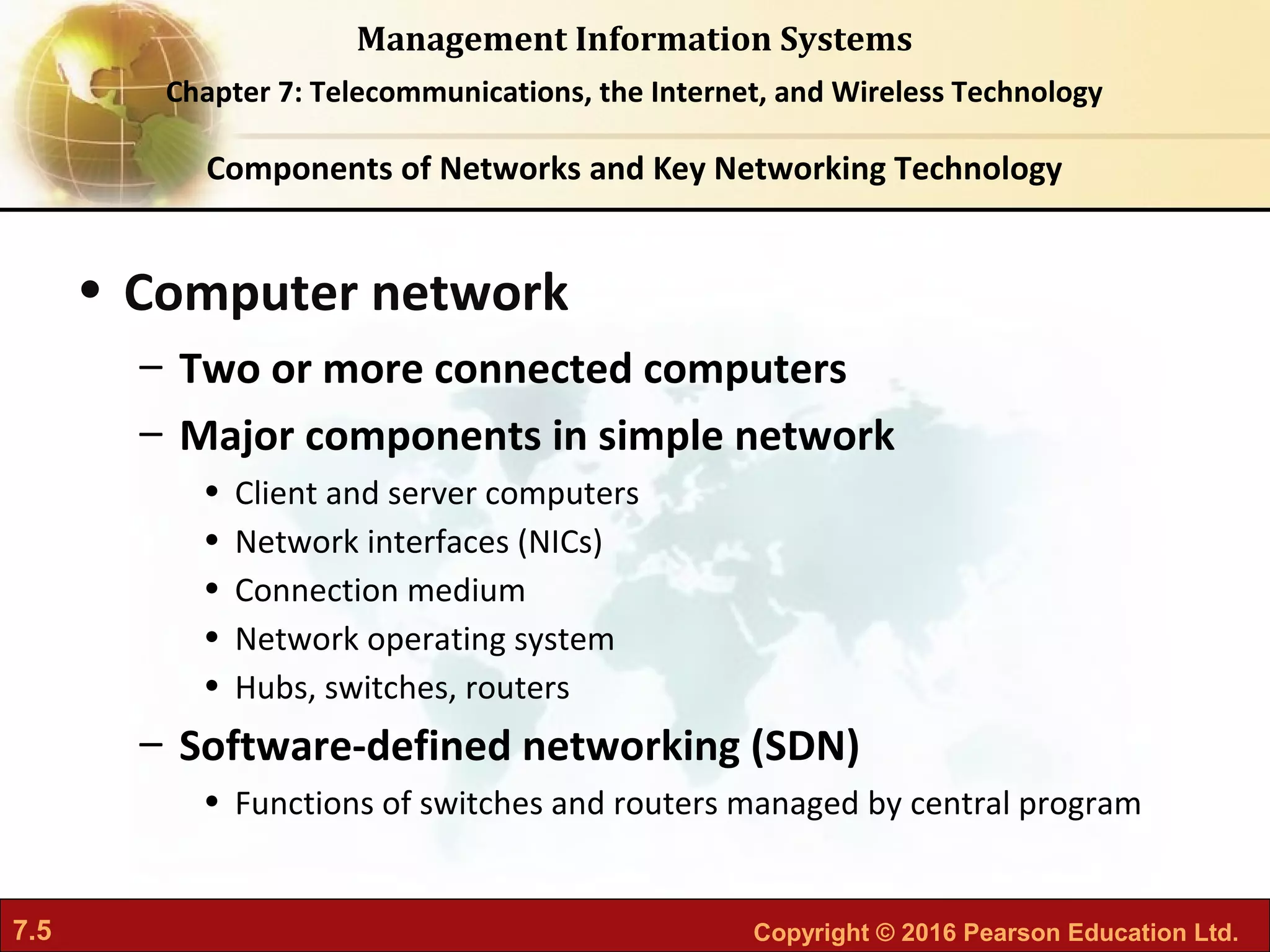 Management Information Systems

Chapter 7: Telecommunications, the Internet, and Wireless Technology

Components of Networks and Key Networking Technology

• Computer network
– Two or more connected computers
– Major components in simple network
• Client and server computers
• Network interfaces (NICs)
• Connection medium
• Network operating system
• Hubs, switches, routers
– Software-defined networking (SDN)
• Functions of switches and routers managed by central program

7.5

Copyright © 2016 Pearson Education Ltd.